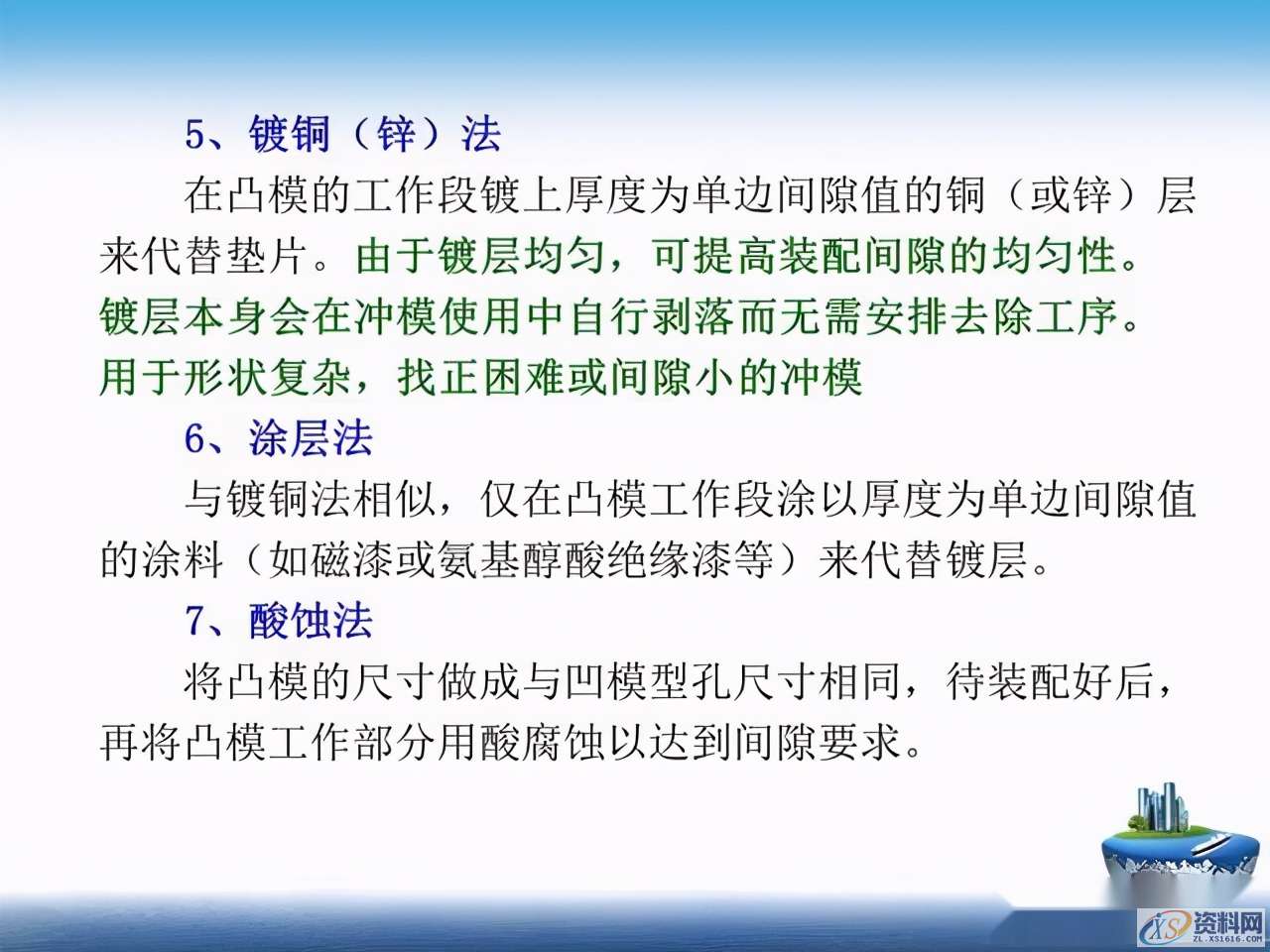 5、镀铜（锌）法

在凸模的工作段镀上厚度为单边间隙值的铜（或锌）层来代替垫片。由于镀层均匀，可提高装配间隙的均匀性。镀层本身会在冲模使用中自行剥落而无需安排去除工序。用于形状复杂，找正困难或间隙小的冲模

6、涂层法

与镀铜法相似，仅在凸模工作段涂以厚度为单边间隙值的涂料（如磁漆或氨基醇酸绝缘漆等）来代替镀层。

7、酸蚀法

将凸模的尺寸做成与凹模型孔尺寸相同，待装配好后，再将凸模工作部分用酸腐蚀以达到间隙要求。

XS 资料网
ZL.XS1616.COM